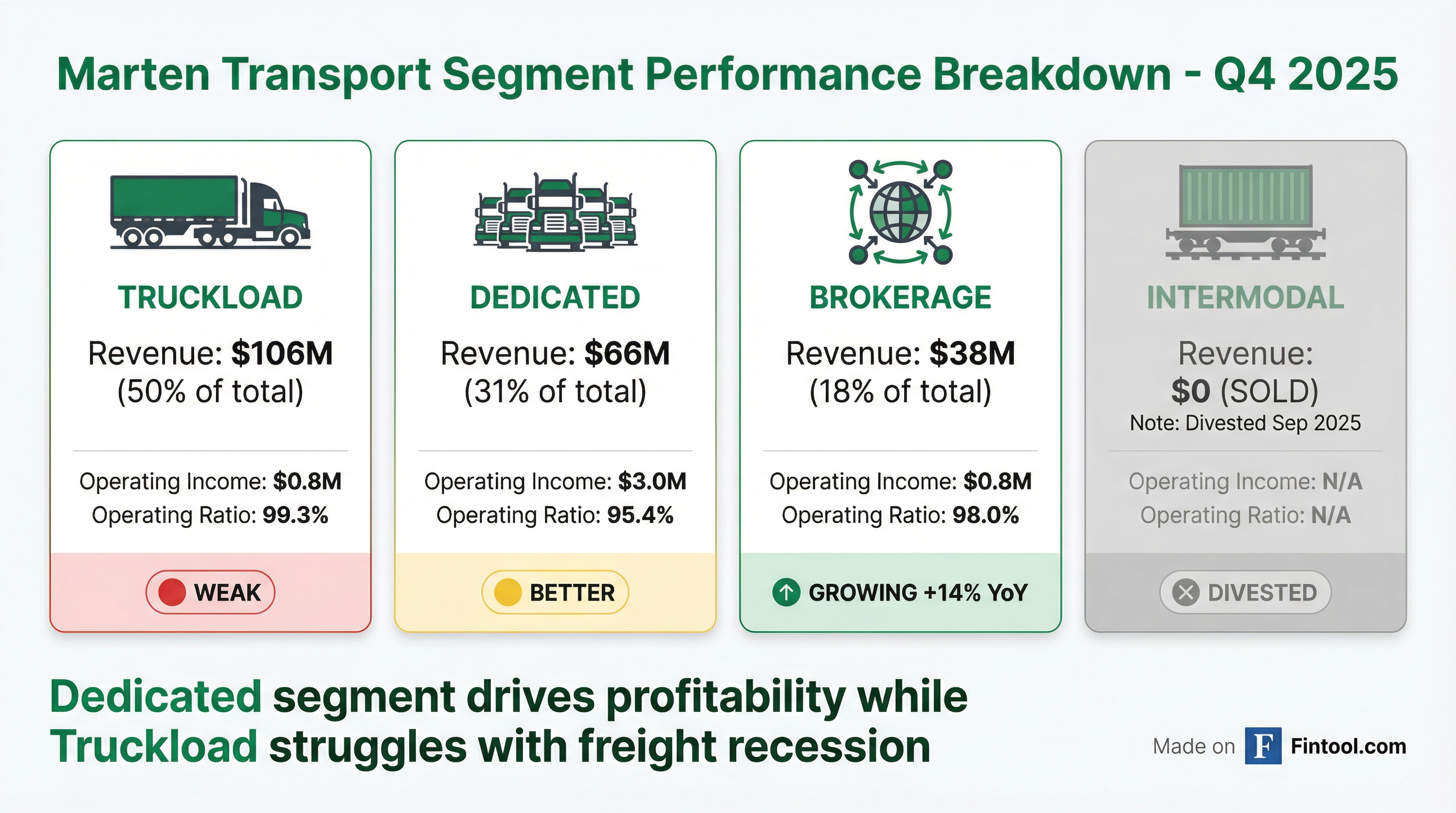 Marten Transport Segment Performance Breakdown - Q4 2025

TRUCKLOAD

Revenue: $106M (50% of total)

Operating Income: $0.8M
Operating Ratio: 99.3%

WEAK

DEDICATED

Revenue: $66M (31% of total)

Operating Income: $3.0M
Operating Ratio: 95.4%

BETTER

BROKERAGE

Revenue: $38M (18% of total)

Operating Income: $0.8M
Operating Ratio: 98.0%

GROWING +14% YoY

INTERMODAL

Revenue: $0 (SOLD)
Note: Divested Sep 2025

Operating Income: N/A
Operating Ratio: N/A

DIVESTED

Dedicated segment drives profitability while Truckload struggles with freight recession

Made on F Fintool.com